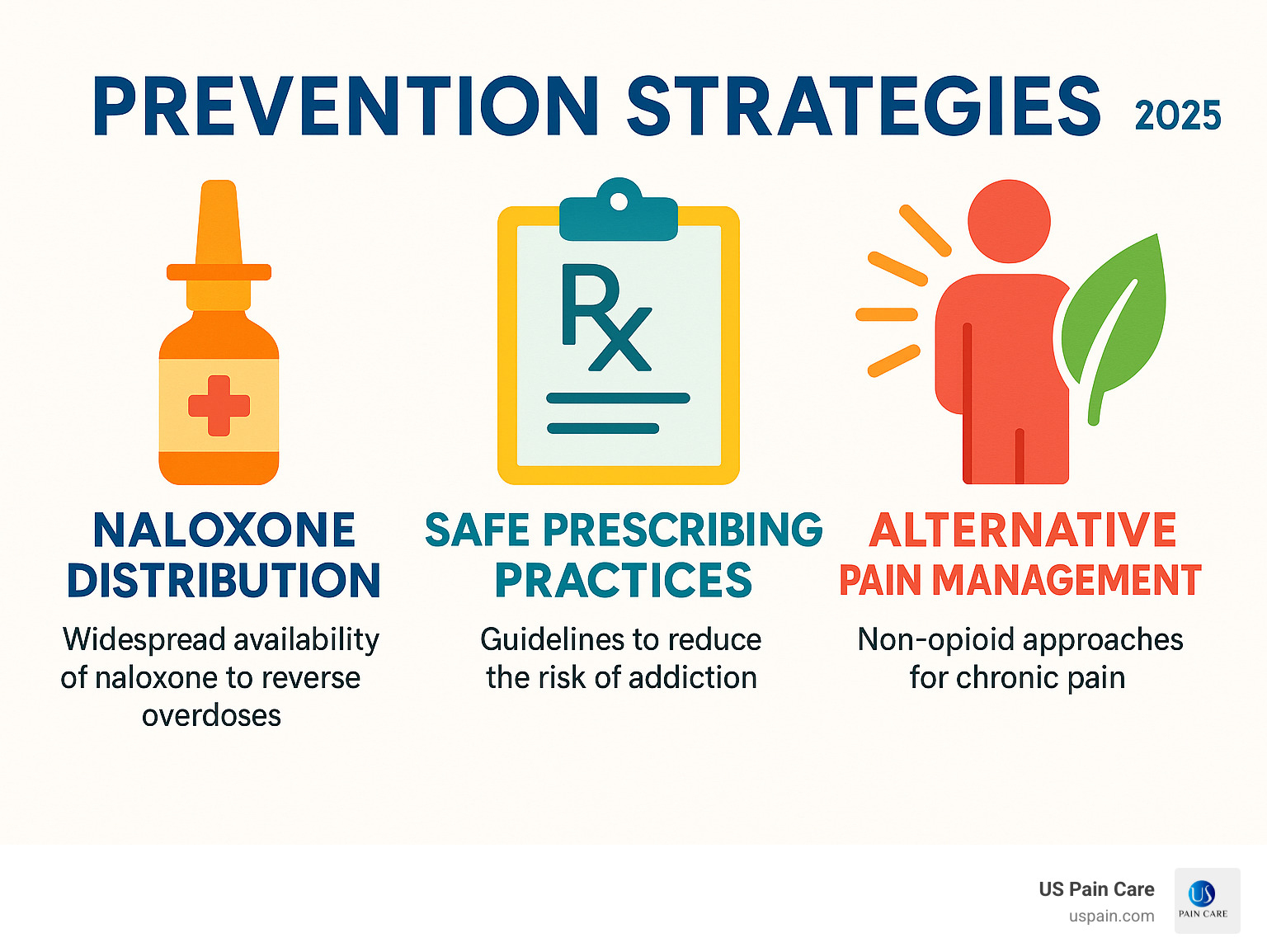 PREVENTION STRATEGIES 2025

Rx

NALOXONE DISTRIBUTION

Widespread availability of naloxone to reverse overdoses

SAFE PRESCRIBING PRACTICES

Guidelines to reduce the risk of addiction

ALTERNATIVE PAIN MANAGEMENT

Non-opioid approaches for chronic pain

US Pain Care
uspain.com

US
PAIN CARE